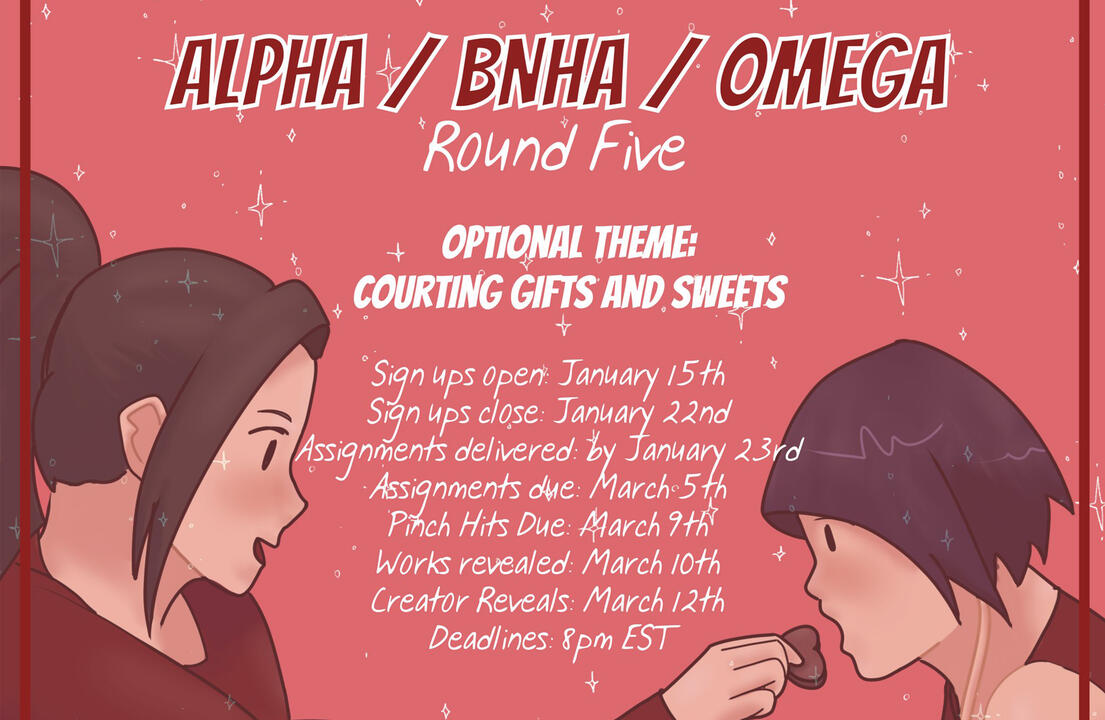 ALPHA / BNHA / OMEGA
Round Five

OPTIONAL THEME:
COURTING GIFTS AND SWEETS

Sign ups open: January 15th
Sign ups close: January 22nd
Assignments delivered: by January 23rd
Assignments due: March 5th
Pinch Hits Due: March 9th
Works revealed: March 10th
Creator Reveals: March 12th
Deadlines: 8pm EST